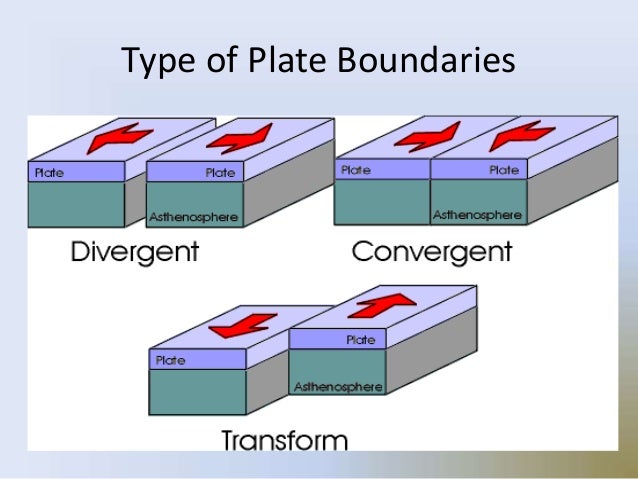 Type of Plate Boundaries

Plate

Plate

Asthenosphere

Divergent

Plate

Plate

Asthenosphere

Convergent

Plate

Plate

Asthenosphere

Transform